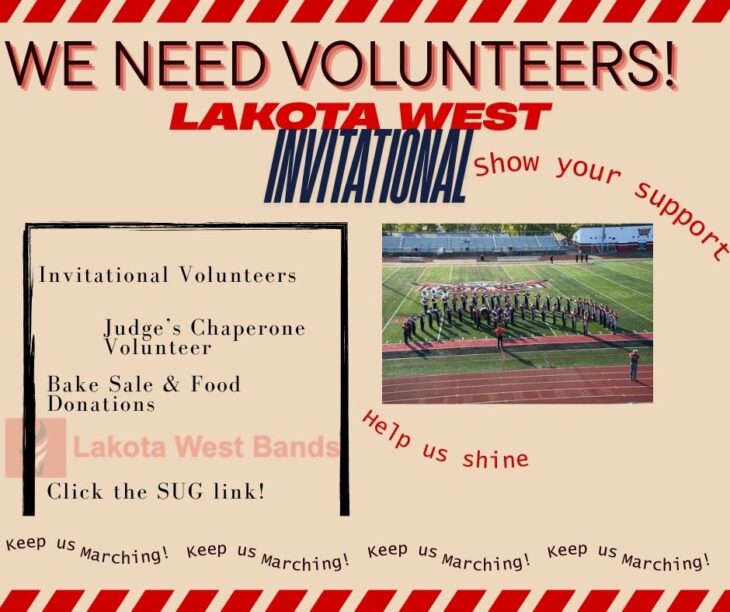 WE NEED VOLUNTEERS!

LAKOTA WEST

INVITATIONAL

Show your support

Invitational Volunteers

Judge's Chaperone Volunteer

Bake Sale & Food Donations

Lakota West Bands

Click the SUG link!

Help us shine

Keep us Marching! Keep us Marching! Keep us Marching! Keep us Marching!